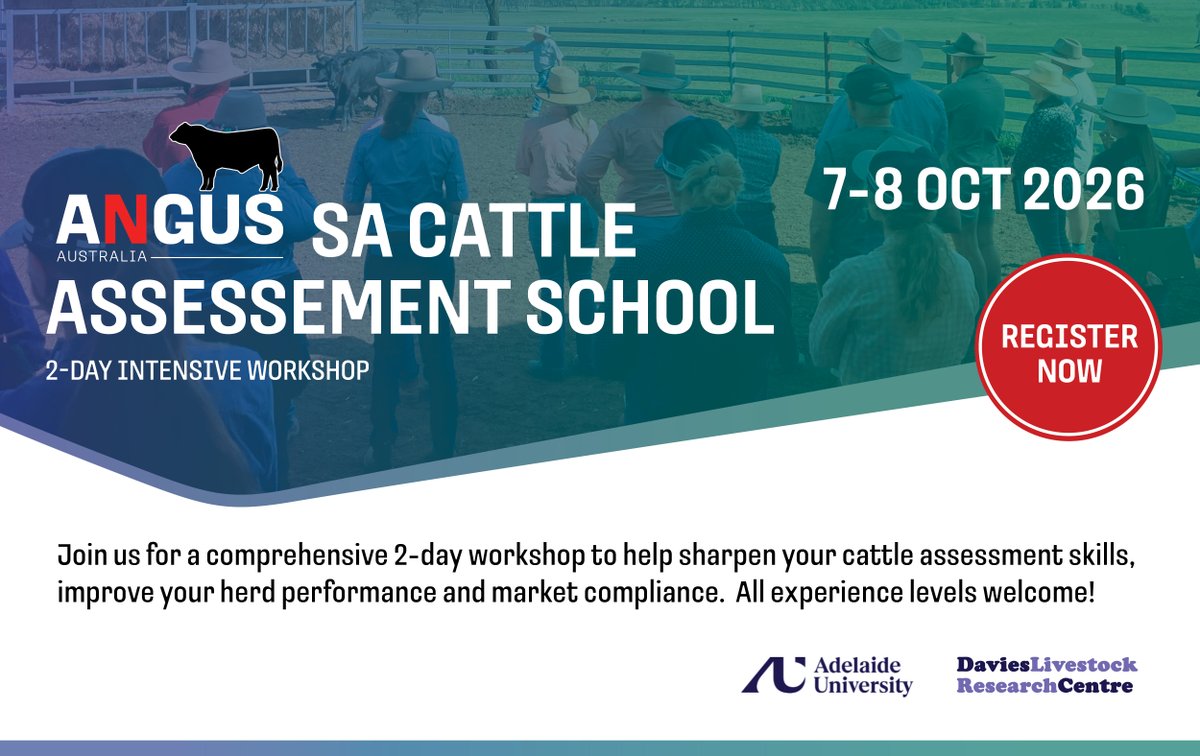 ANGUS
AUSTRALIA

SA CATTLE ASSESSEMENT SCHOOL

2-DAY INTENSIVE WORKSHOP

7-8 OCT 2026

REGISTER NOW

Join us for a comprehensive 2-day workshop to help sharpen your cattle assessment skills, improve your herd performance and market compliance. All experience levels welcome!

Adelaide University

DaviesLivestock ResearchCentre